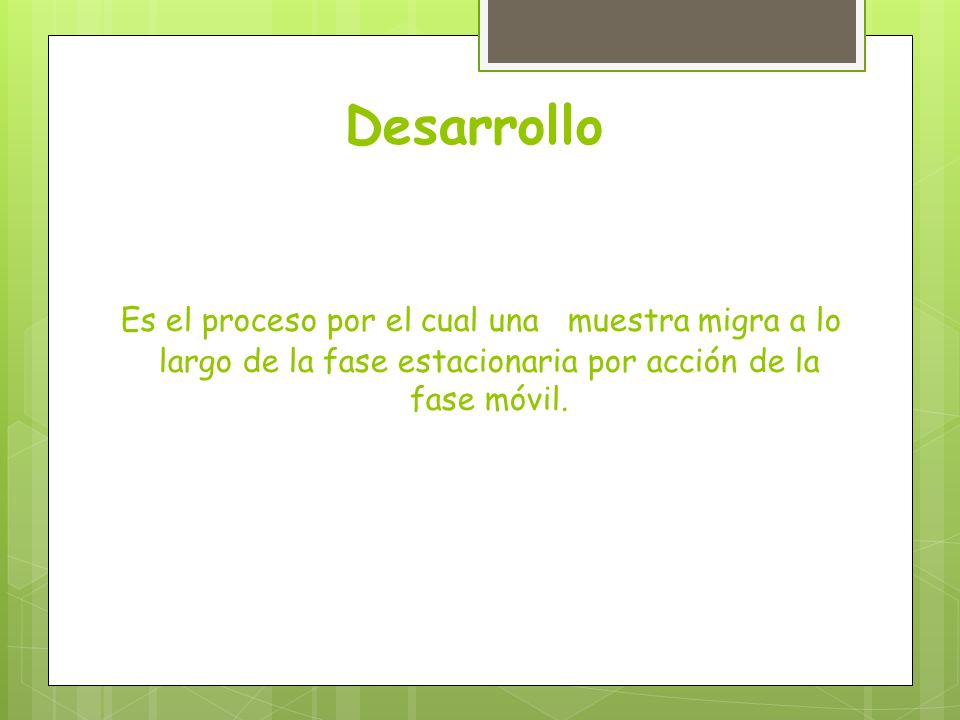 Desarrollo

Es el proceso por el cual una muestra migra a lo largo de la fase estacionaria por acción de la fase móvil.